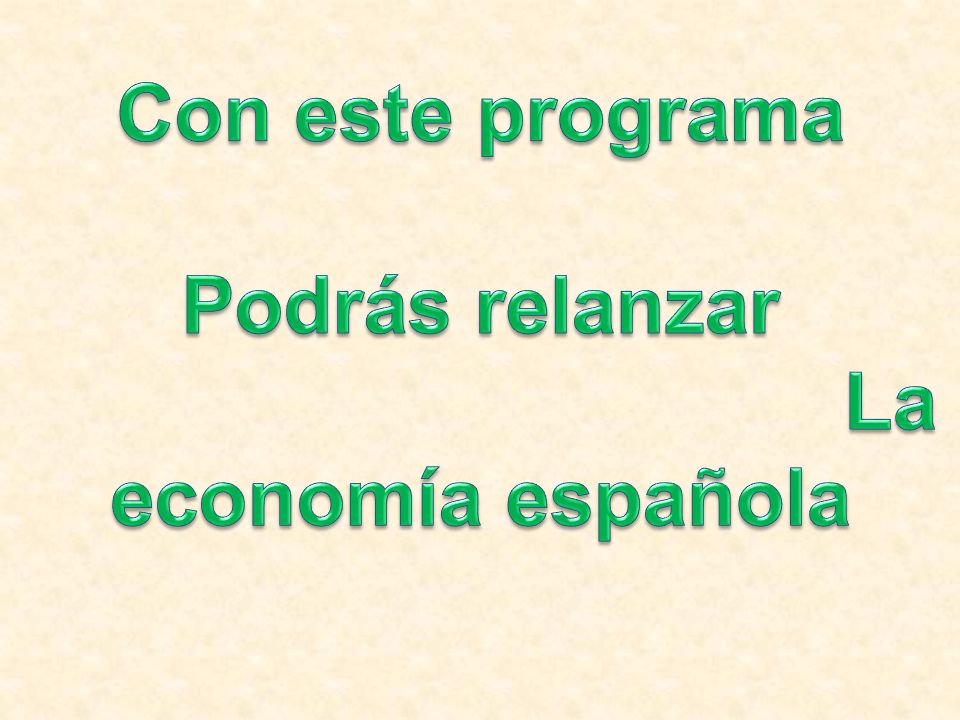 Con este programa

Podrás relanzar
La
economía española